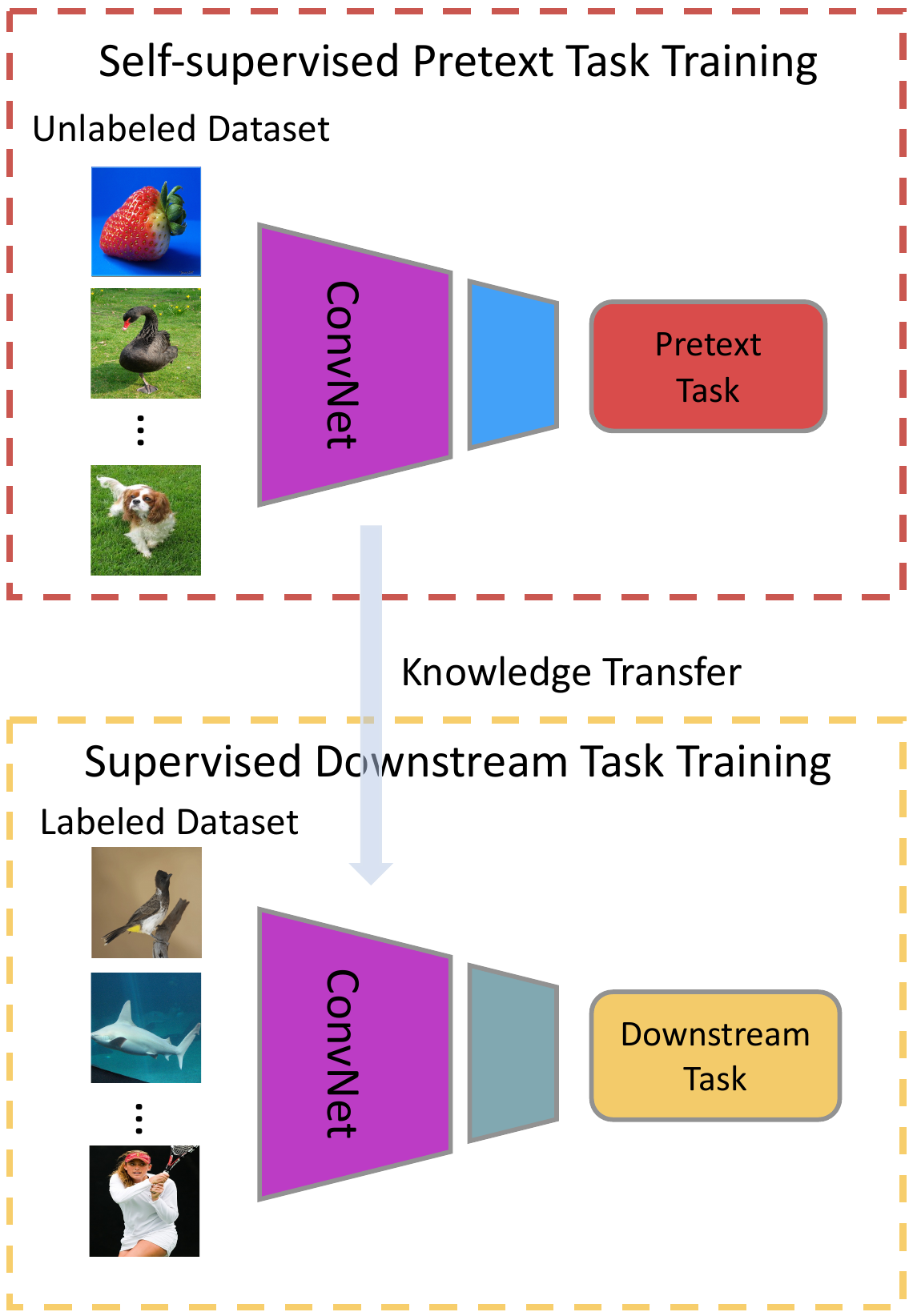 Self-supervised Pretext Task Training

Unlabeled Dataset

⋮

ConvNet

Pretext Task

Knowledge Transfer

Supervised Downstream Task Training

Labeled Dataset

⋮

ConvNet

Downstream Task